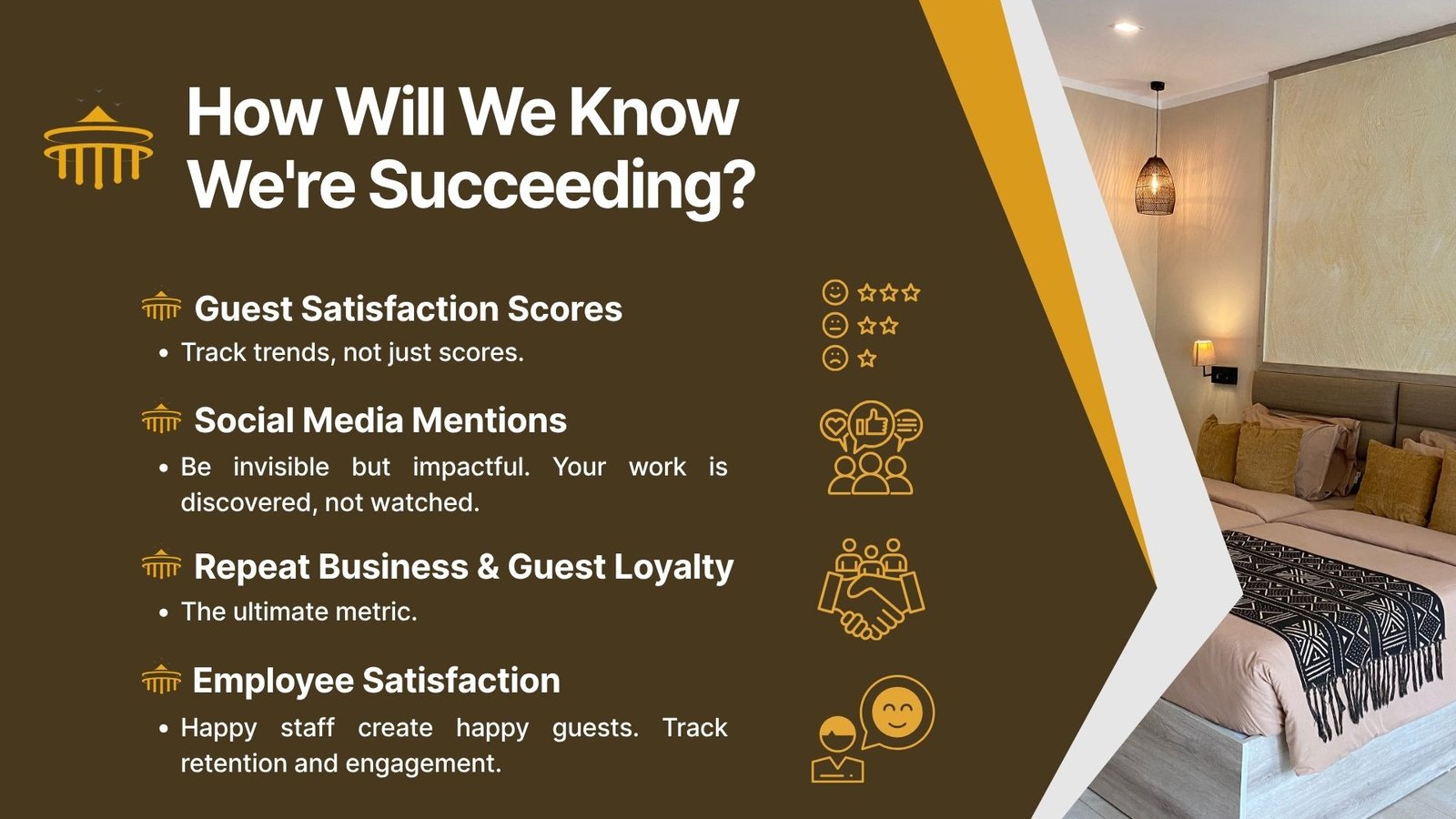 How Will We Know We're Succeeding?

Guest Satisfaction Scores

• Track trends, not just scores.

Social Media Mentions

• Be invisible but impactful. Your work is discovered, not watched.

Repeat Business & Guest Loyalty

• The ultimate metric.

Employee Satisfaction

• Happy staff create happy guests. Track retention and engagement.